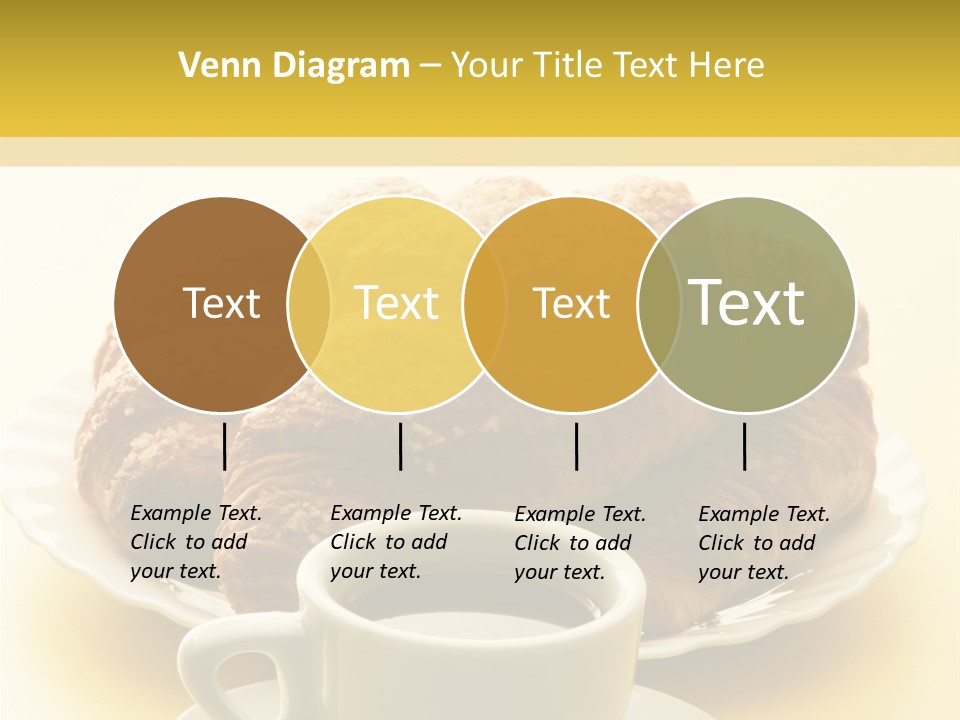 Venn Diagram – Your Title Text Here

Text

Text

Text

Text

Example Text. Click to add your text.

Example Text. Click to add your text.

Example Text. Click to add your text.

Example Text. Click to add your text.